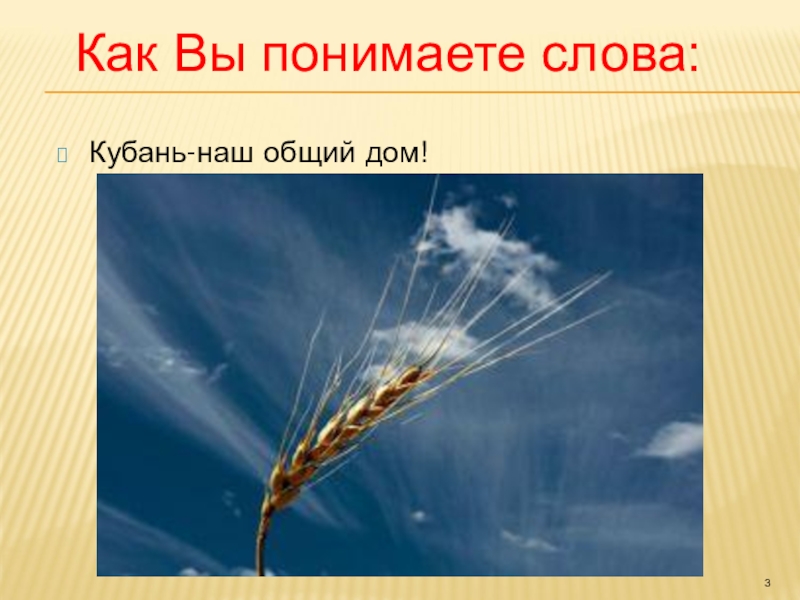 Как Вы понимаете слова:

Кубань-наш общий дом!

3